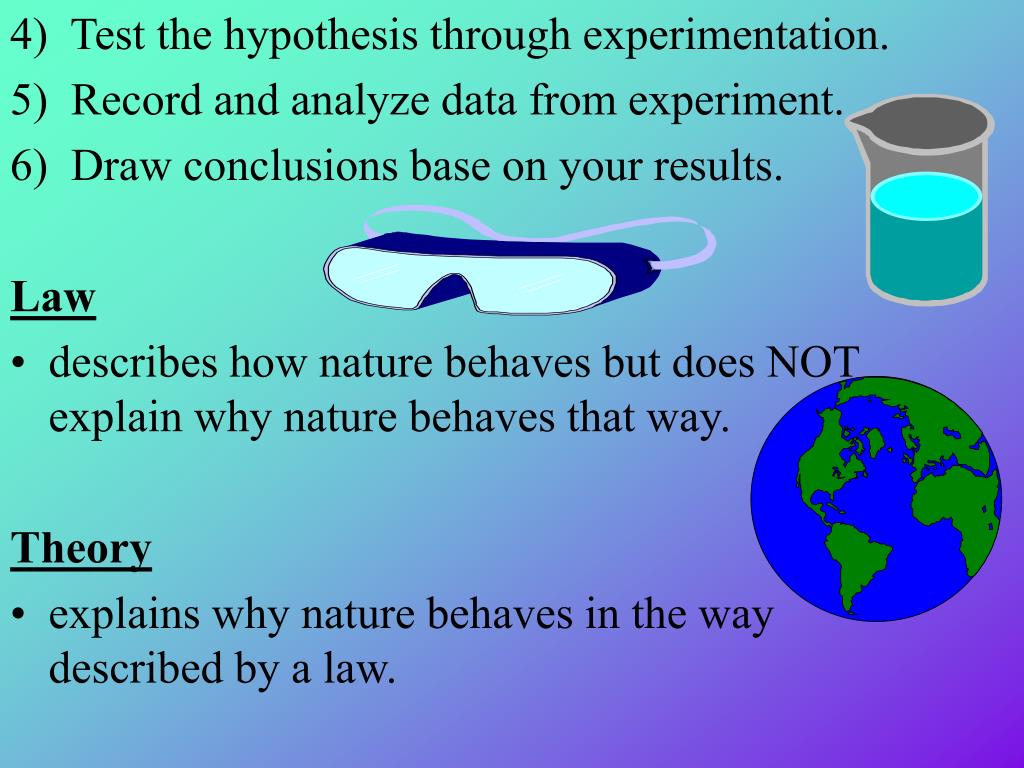 4) Test the hypothesis through experimentation.
5) Record and analyze data from experiment.
6) Draw conclusions base on your results.

Law
• describes how nature behaves but does NOT explain why nature behaves that way.

Theory
• explains why nature behaves in the way described by a law.